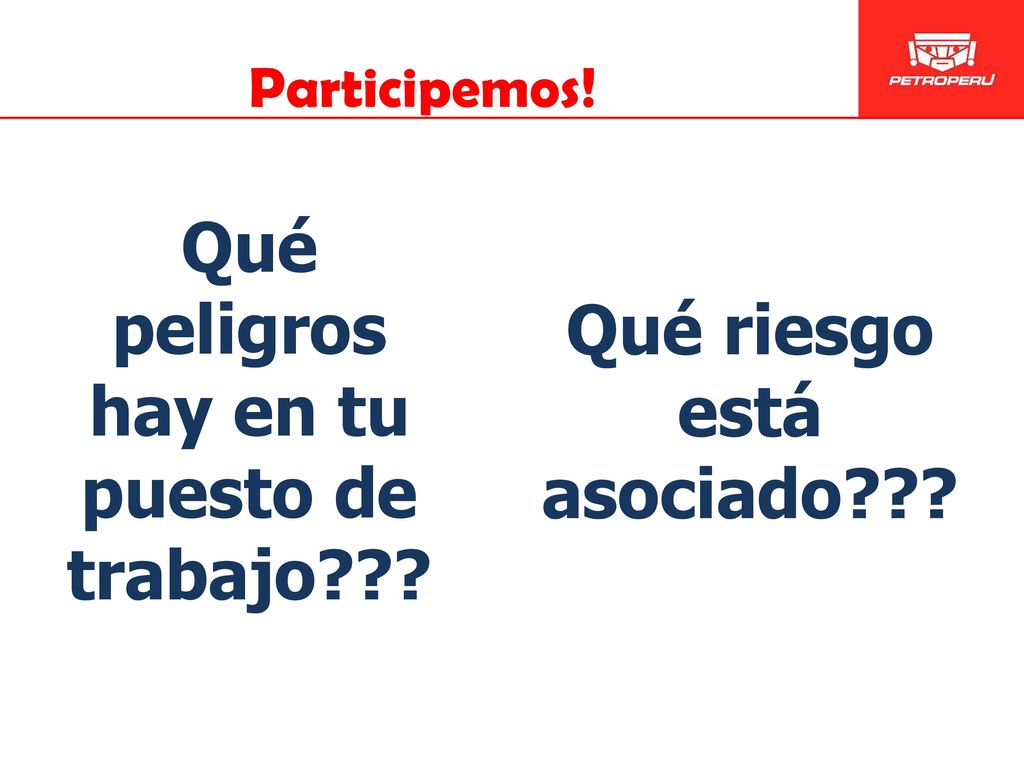 Participemos!

PETROPERU

Qué peligros hay en tu puesto de trabajo???

Qué riesgo está asociado???